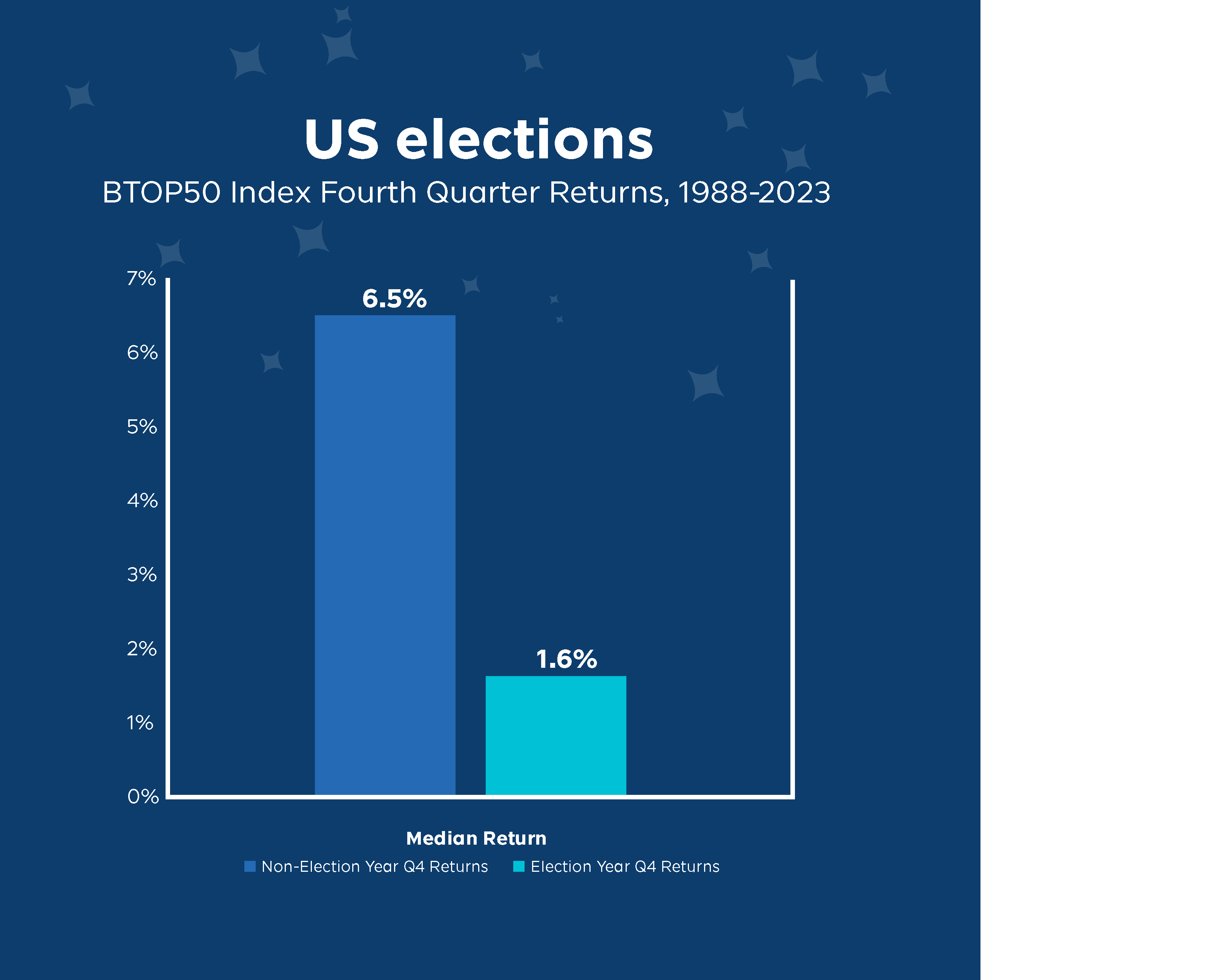 US elections

BTOP50 Index Fourth Quarter Returns, 1988-2023

7%
6%
5%
4%
3%
2%
1%
0%

6.5%

1.6%

Median Return

Non-Election Year Q4 Returns
Election Year Q4 Returns